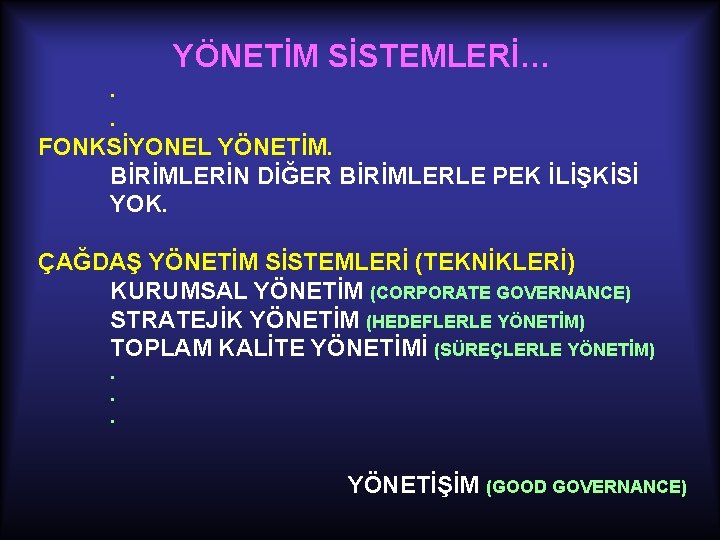 YÖNETİM SİSTEMLERİ…

.

.

FONKSİYONEL YÖNETİM.

BİRİMLERİN DİĞER BİRİMLERLE PEK İLİŞKİSİ YOK.

ÇAĞDAŞ YÖNETİM SİSTEMLERİ (TEKNİKLERİ)

KURUMSAL YÖNETİM (CORPORATE GOVERNANCE)

STRATEJİK YÖNETİM (HEDEFLERLE YÖNETİM)

TOPLAM KALİTE YÖNETİMİ (SÜREÇLERLE YÖNETİM)

.

.

.

YÖNETİŞİM (GOOD GOVERNANCE)